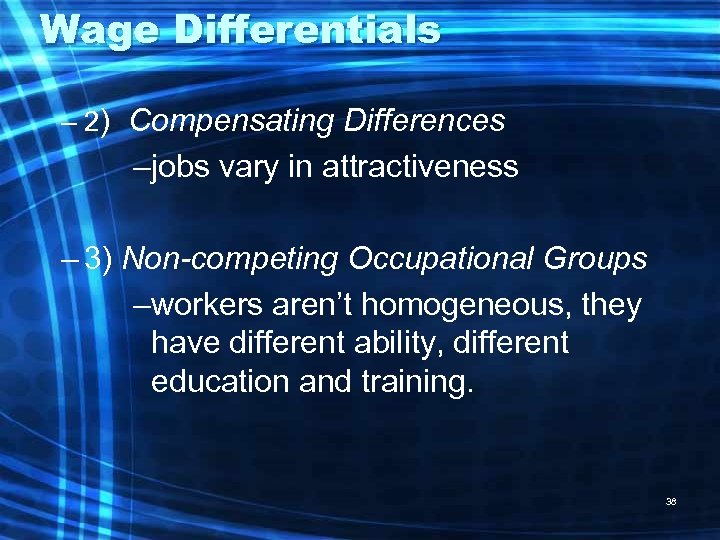 Wage Differentials

– 2) Compensating Differences

–jobs vary in attractiveness

– 3) Non-competing Occupational Groups

–workers aren’t homogeneous, they have different ability, different education and training.

36